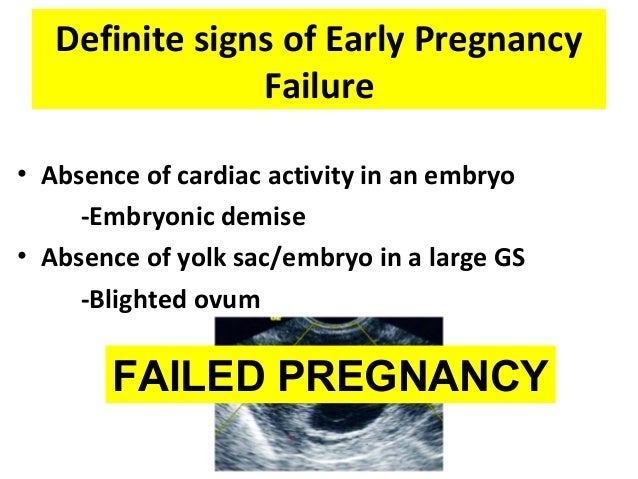 Definite signs of Early Pregnancy Failure

• Absence of cardiac activity in an embryo
-Embryonic demise
• Absence of yolk sac/embryo in a large GS
-Blighted ovum

FAILED PREGNANCY